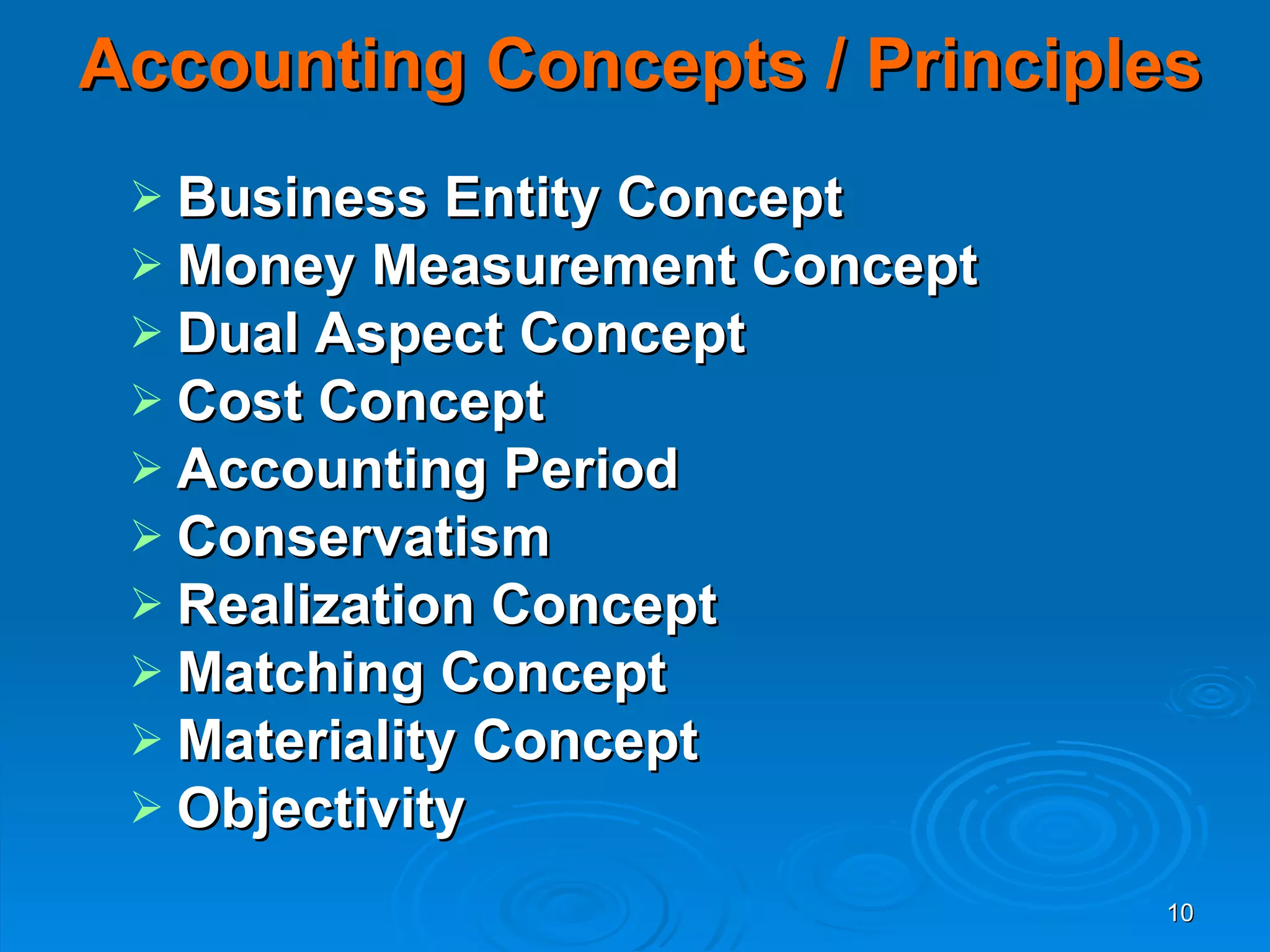 Accounting Concepts / Principles

➢ Business Entity Concept
➢ Money Measurement Concept
➢ Dual Aspect Concept
➢ Cost Concept
➢ Accounting Period
➢ Conservatism
➢ Realization Concept
➢ Matching Concept
➢ Materiality Concept
➢ Objectivity

10